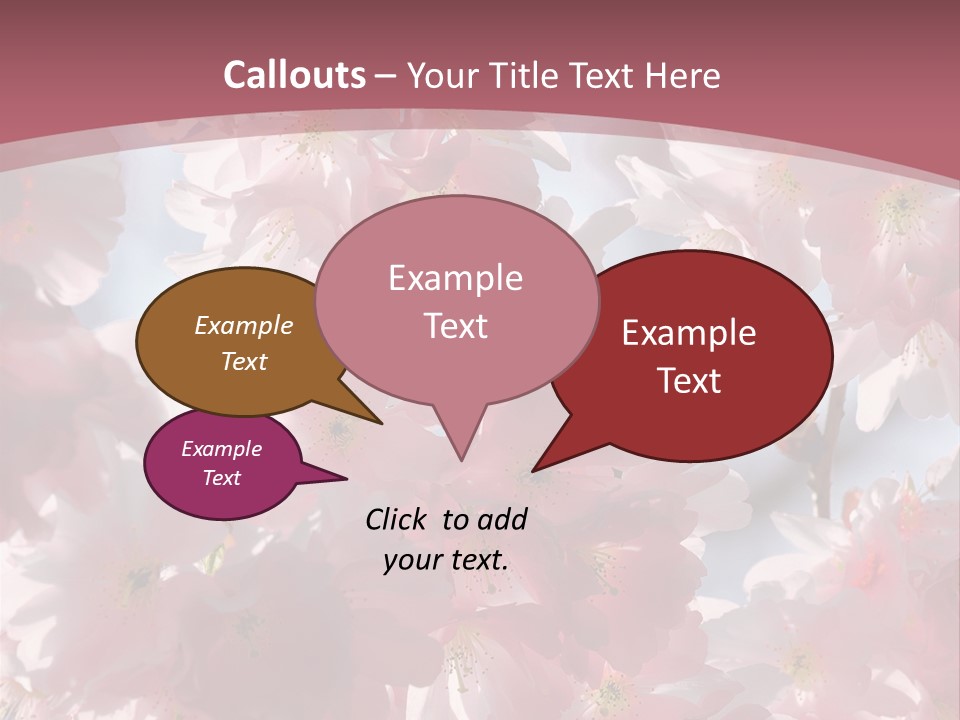 Callouts – Your Title Text Here

Example Text

Example Text

Example Text

Example Text

Click to add your text.